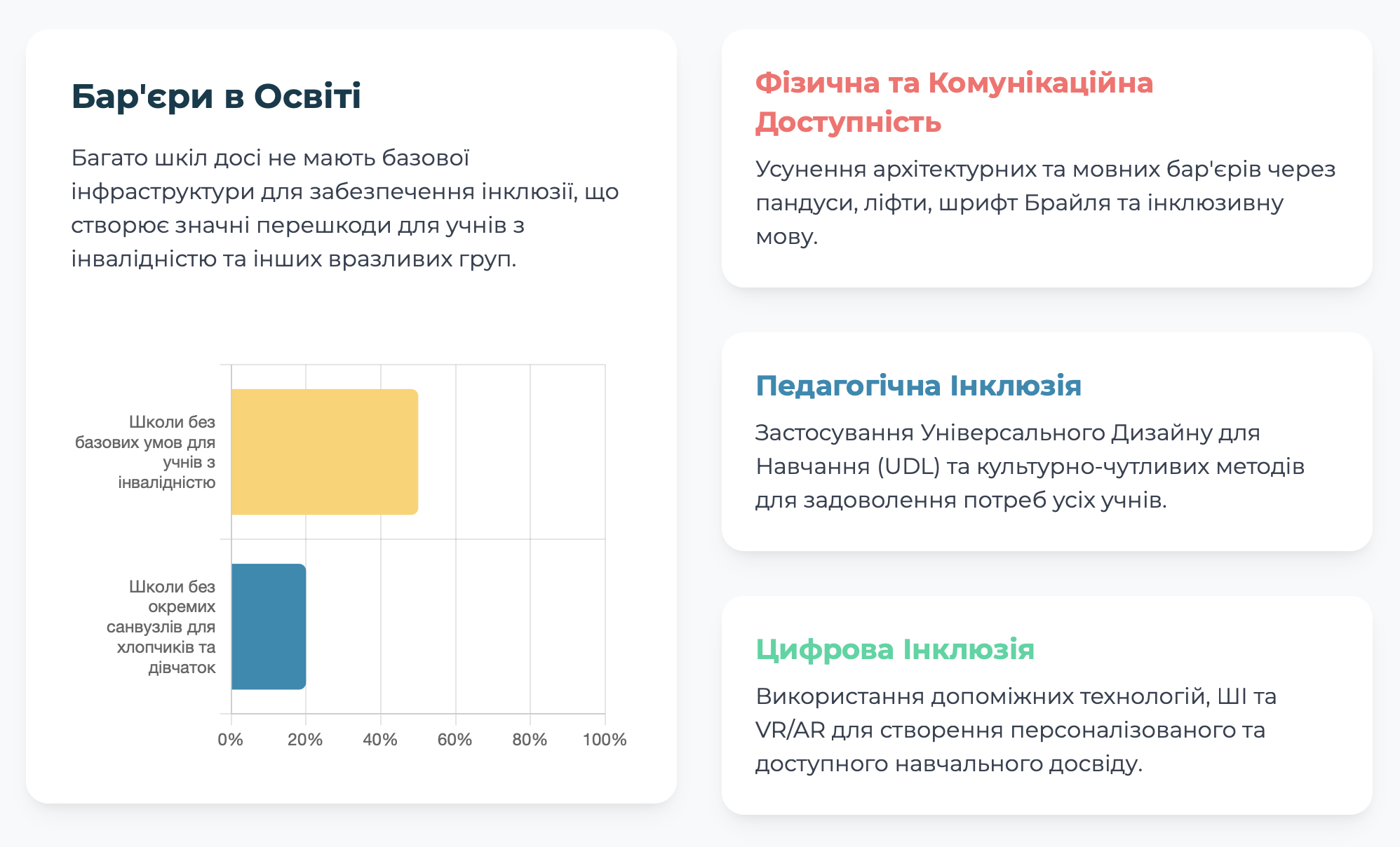 Бар'єри в Освіті

Багато шкіл досі не мають базової інфраструктури для забезпечення інклюзії, що створює значні перешкоди для учнів з інвалідністю та інших вразливих груп.

Школи без базових умов для учнів з інвалідністю

Школи без окремих санвузлів для хлопчиків та дівчаток

0%
20%
40%
60%
80%
100%

Фізична та Комунікаційна Доступність

Усунення архітектурних та мовних бар'єрів через пандуси, ліфти, шрифт Брайля та інклюзивну мову.

Педагогічна Інклюзія

Застосування Універсального Дизайну для Навчання (UDL) та культурно-чутливих методів для задоволення потреб усіх учнів.

Цифрова Інклюзія

Використання допоміжних технологій, ШІ та VR/AR для створення персоналізованого та доступного навчального досвіду.